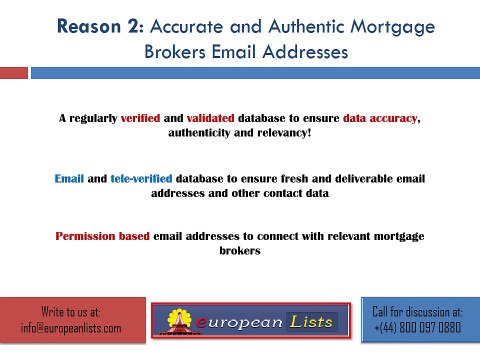 Reason 2: Accurate and Authentic Mortgage Brokers Email Addresses

A regularly verified and validated database to ensure data accuracy, authenticity and relevancy!

Email and tele-verified database to ensure fresh and deliverable email addresses and other contact data

Permission based email addresses to connect with relevant mortgage brokers

Write to us at:
info@europeanlists.com

european Lists

Call for discussion at:
+(44) 800 097 0880